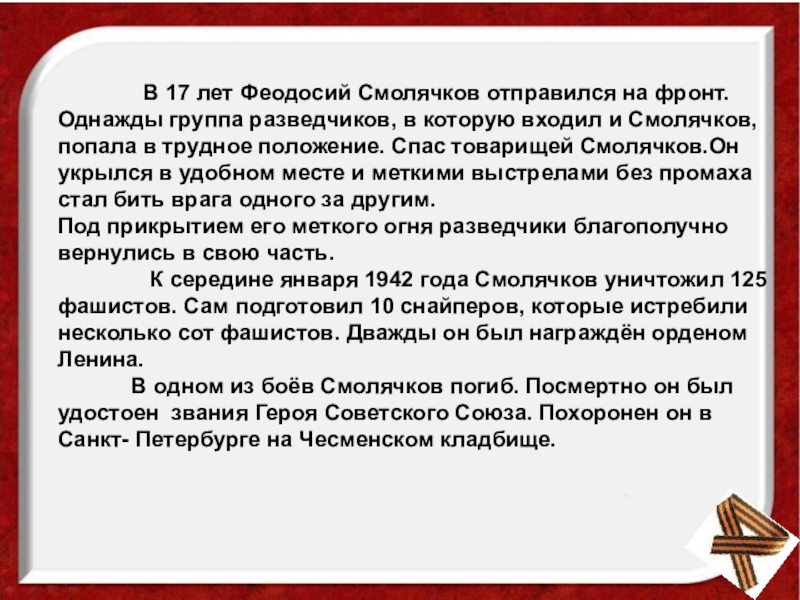 В 17 лет Феодосий Смолячков отправился на фронт. Однажды группа разведчиков, в которую входил и Смолячков, попала в трудное положение. Спас товарищей Смолячков.Он укрылся в удобном месте и меткими выстрелами без промаха стал бить врага одного за другим.
Под прикрытием его меткого огня разведчики благополучно вернулись в свою часть.

К середине января 1942 года Смолячков уничтожил 125 фашистов. Сам подготовил 10 снайперов, которые истребили несколько сот фашистов. Дважды он был награждён орденом Ленина.

В одном из боёв Смолячков погиб. Посмертно он был удостоен звания Героя Советского Союза. Похоронен он в Санкт- Петербурге на Чесменском кладбище.